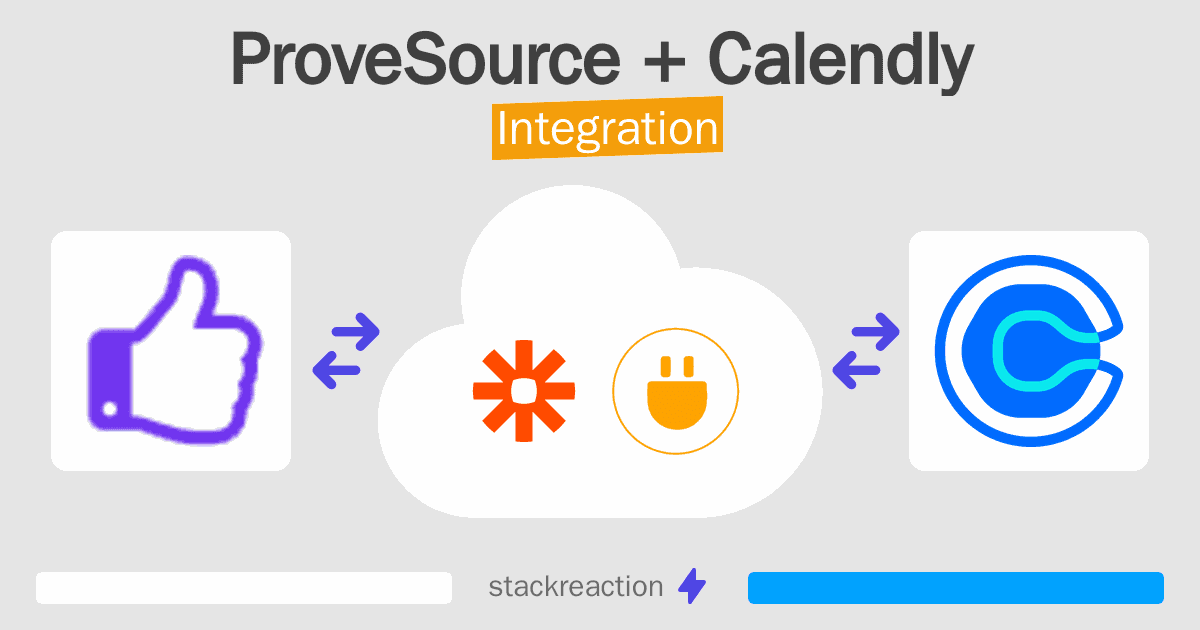 ProveSource + Calendly
Integration

stackreaction